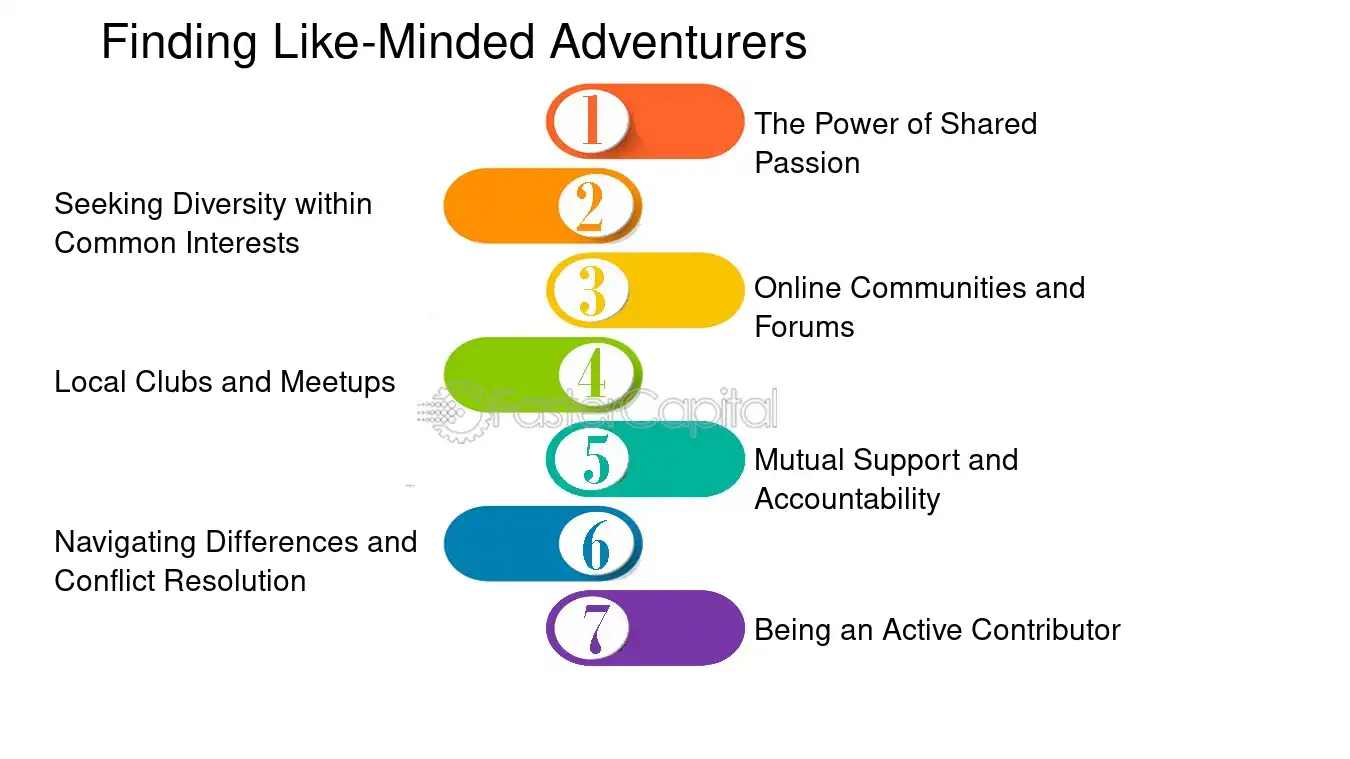 Finding Like-Minded Adventurers

1 The Power of Shared Passion

2 Seeking Diversity within Common Interests

3 Online Communities and Forums

4 Local Clubs and Meetups

FasterCapital

5 Mutual Support and Accountability

6 Navigating Differences and Conflict Resolution

7 Being an Active Contributor